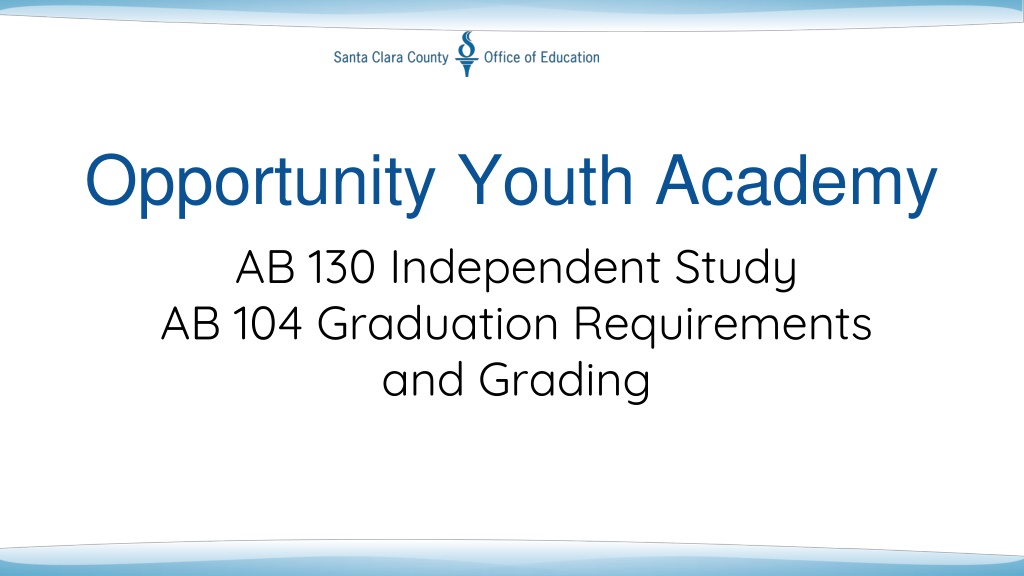 Santa Clara County Office of Education

Opportunity Youth Academy

AB 130 Independent Study
AB 104 Graduation Requirements and Grading